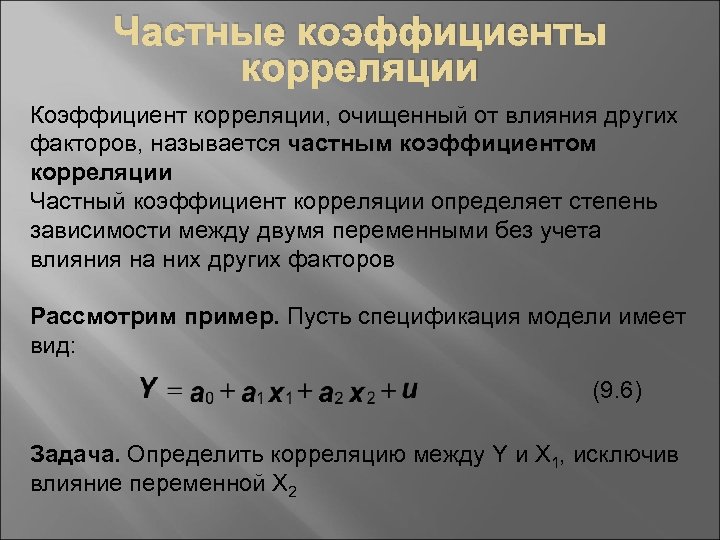 Частные коэффициенты корреляции

Коэффициент корреляции, очищенный от влияния других факторов, называется частным коэффициентом корреляции
Частный коэффициент корреляции определяет степень зависимости между двумя переменными без учета влияния на них других факторов

Рассмотрим пример. Пусть спецификация модели имеет вид:

$Y = a_0 + a_1 x_1 + a_2 x_2 + u$ (9.6)

Задача. Определить корреляцию между Y и $X_1$, исключив влияние переменной $X_2$